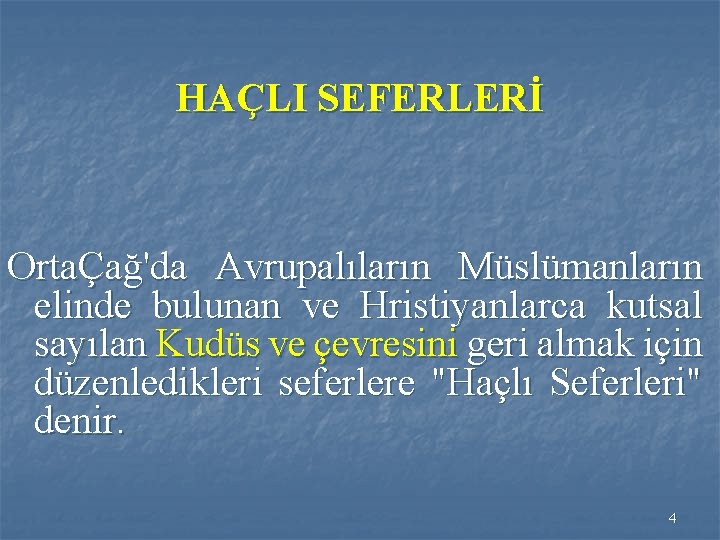 HAÇLI SEFERLERİ

OrtaÇağ'da Avrupalıların Müslümanların elinde bulunan ve Hristiyanlarca kutsal sayılan Kudüs ve çevresini geri almak için düzenledikleri seferlere "Haçlı Seferleri" denir.

4